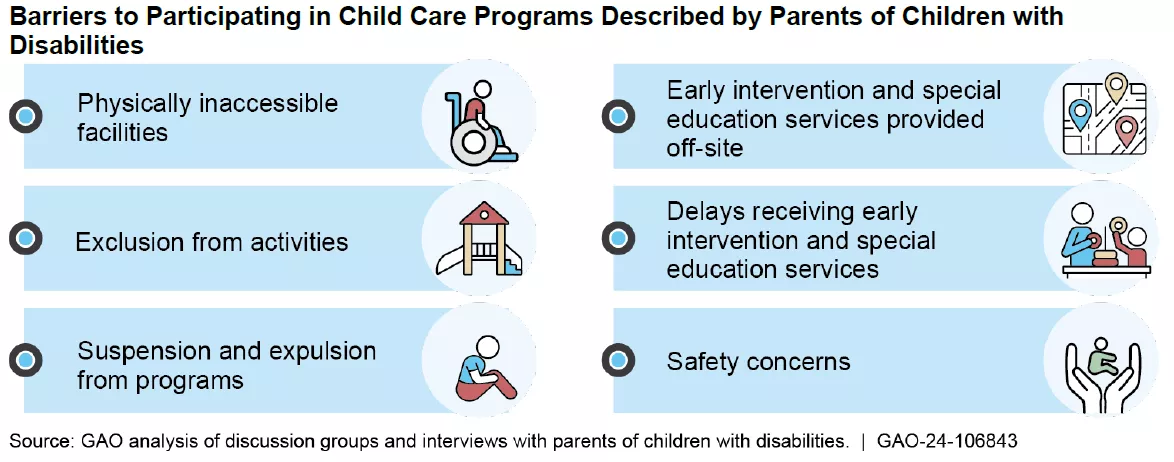 Barriers to Participating in Child Care Programs Described by Parents of Children with Disabilities

Physically inaccessible facilities

Exclusion from activities

Suspension and expulsion from programs

Early intervention and special education services provided off-site

Delays receiving early intervention and special education services

Safety concerns

Source: GAO analysis of discussion groups and interviews with parents of children with disabilities. | GAO-24-106843